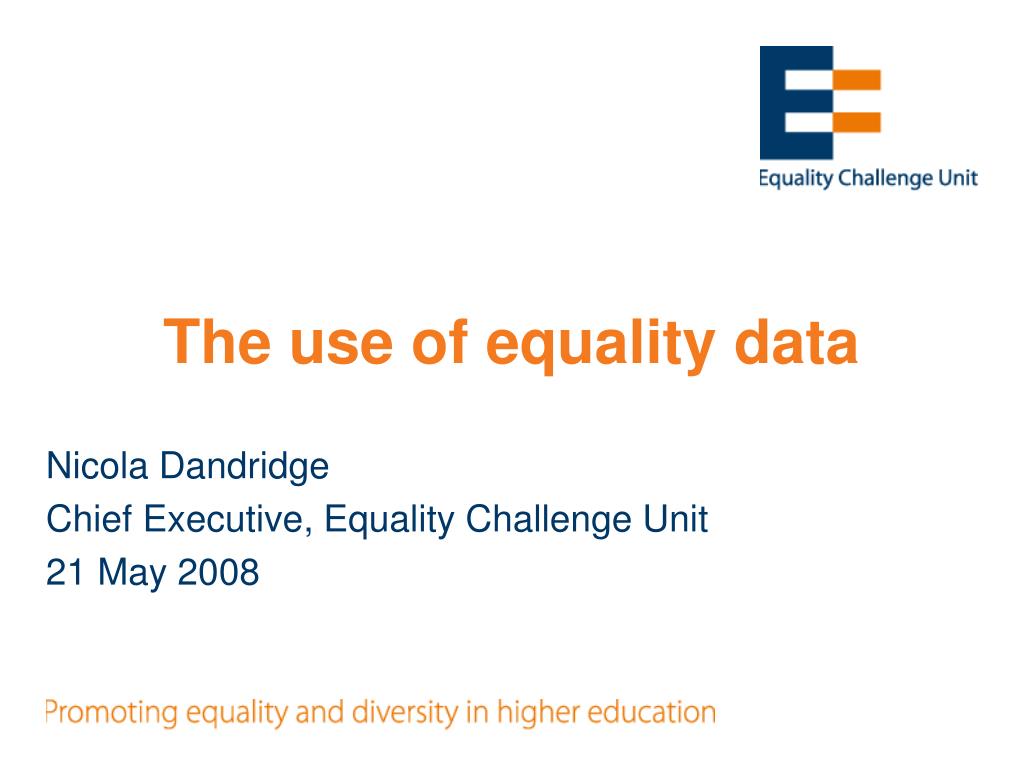 Equality Challenge Unit

The use of equality data

Nicola Dandridge
Chief Executive, Equality Challenge Unit
21 May 2008

Promoting equality and diversity in higher education